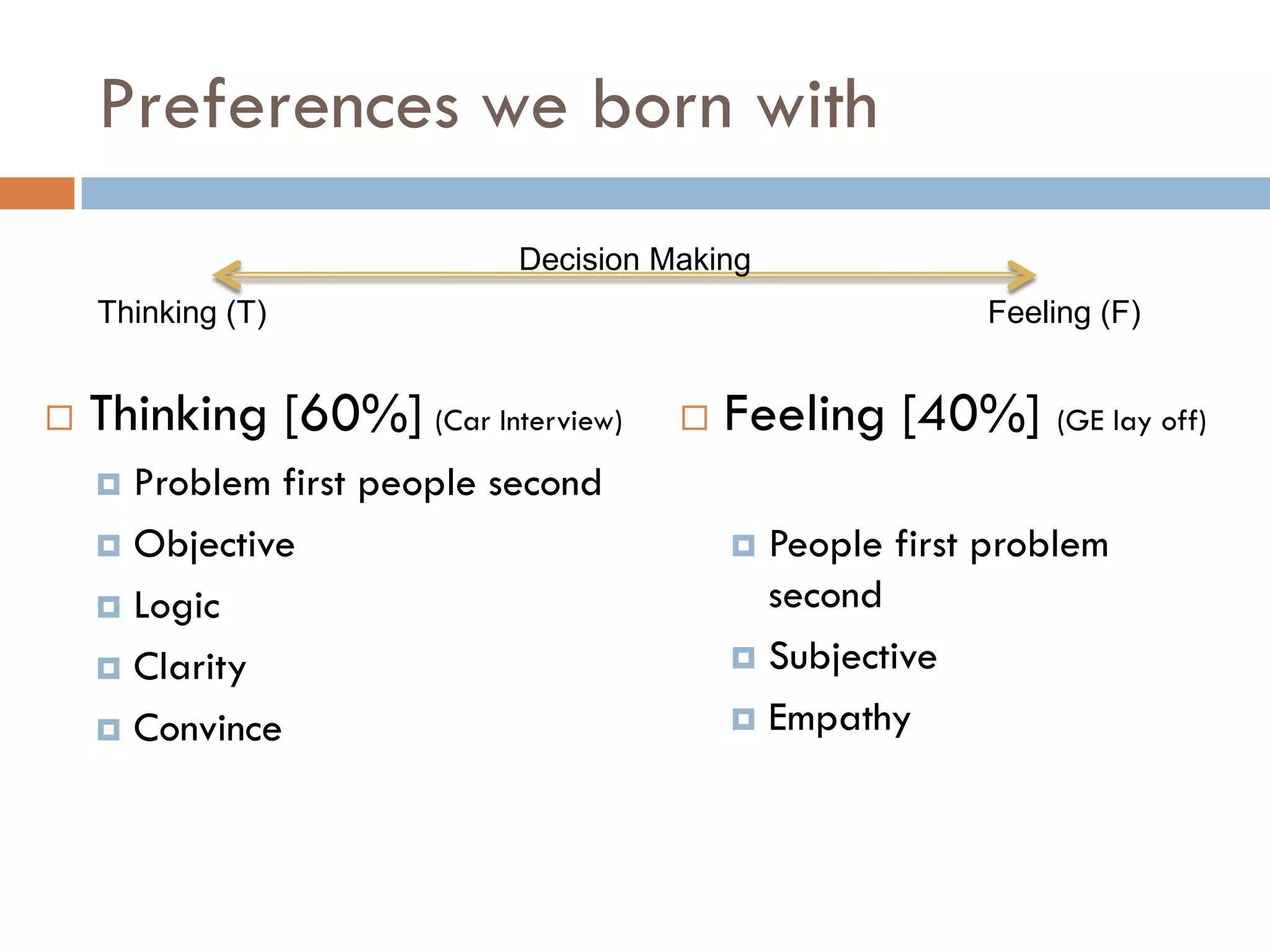 Preferences we born with

Decision Making

Thinking (T)

Feeling (F)

Thinking [60%] (Car Interview)

Problem first people second

Objective

Logic

Clarity

Convince

Feeling [40%] (GE lay off)

People first problem second

Subjective

Empathy